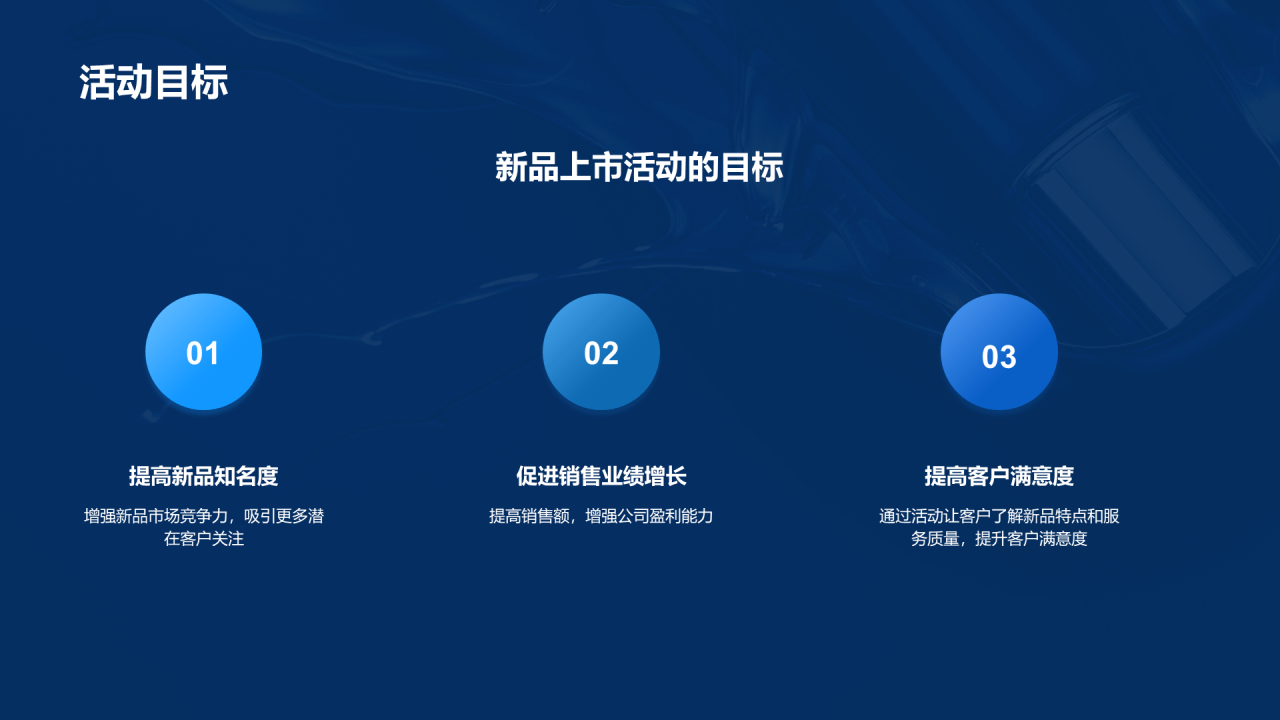 活动目标

新品上市活动的目标

01

提高新品知名度

增强新品市场竞争力，吸引更多潜在客户关注

02

促进销售业绩增长

提高销售额，增强公司盈利能力

03

提高客户满意度

通过活动让客户了解新品特点和服务质量，提升客户满意度